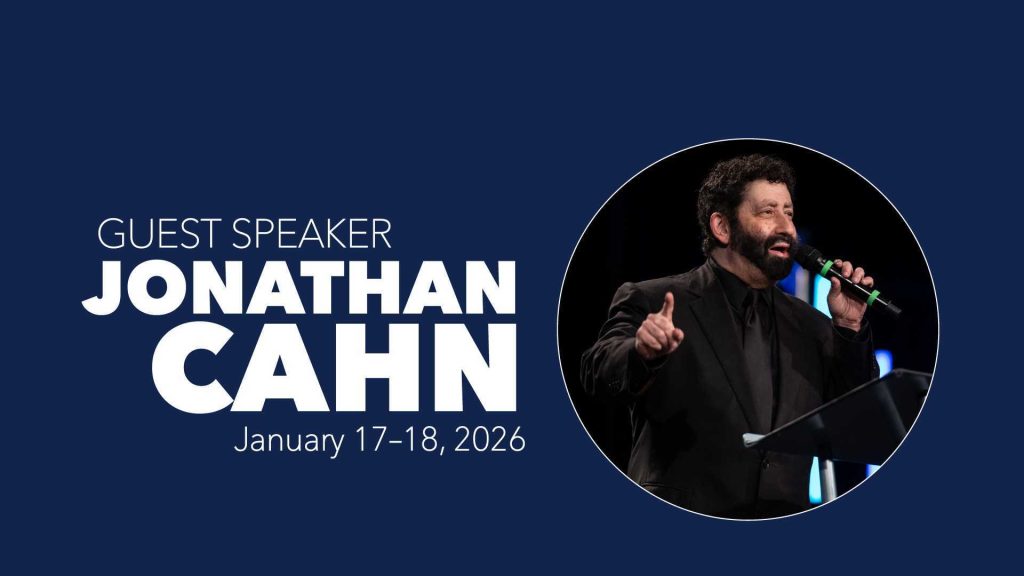 GUEST SPEAKER
JONATHAN
CAHN
January 17–18, 2026